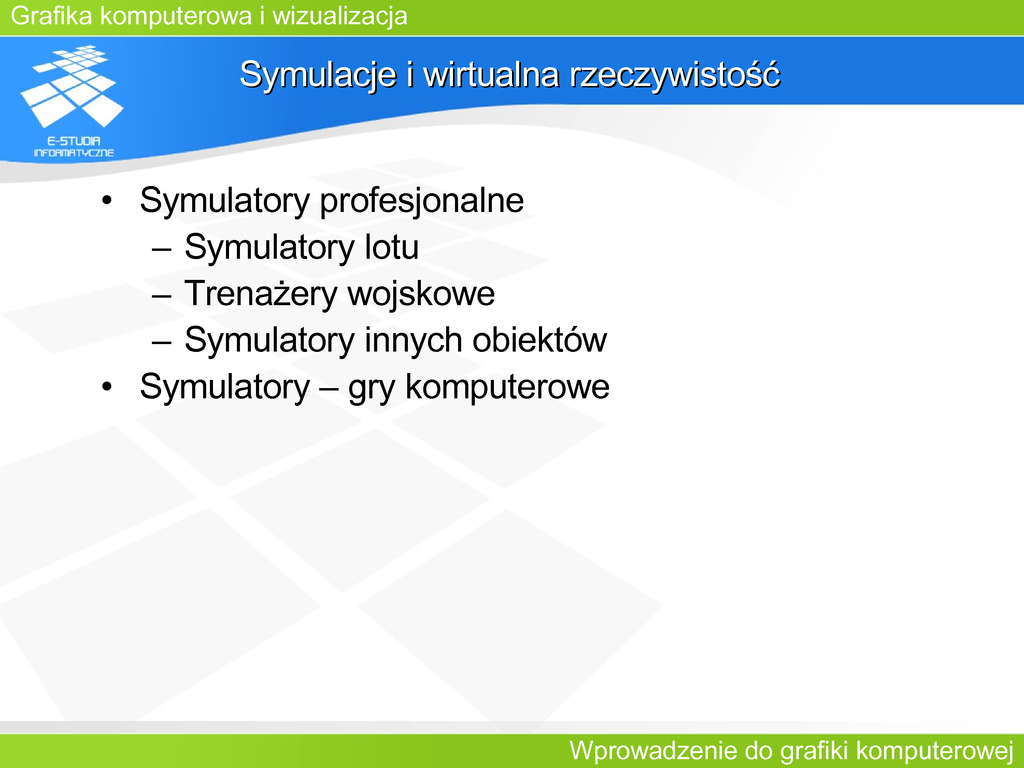 Grafika komputerowa i wizualizacja

E-STUDIA INFORMATYCZNE

Symulacje i wirtualna rzeczywistość

• Symulatory profesjonalne
– Symulatory lotu
– Trenażery wojskowe
– Symulatory innych obiektów
• Symulatory – gry komputerowe

Wprowadzenie do grafiki komputerowej